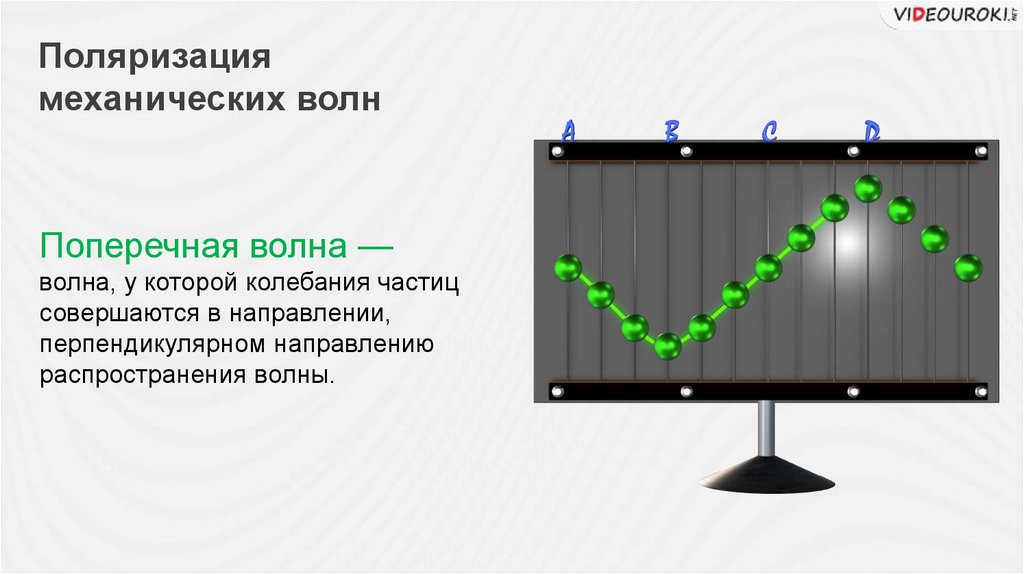 VIDEOUROKI.NET

Поляризация механических волн

Поперечная волна — волна, у которой колебания частиц совершаются в направлении, перпендикулярном направлению распространения волны.

A B C D